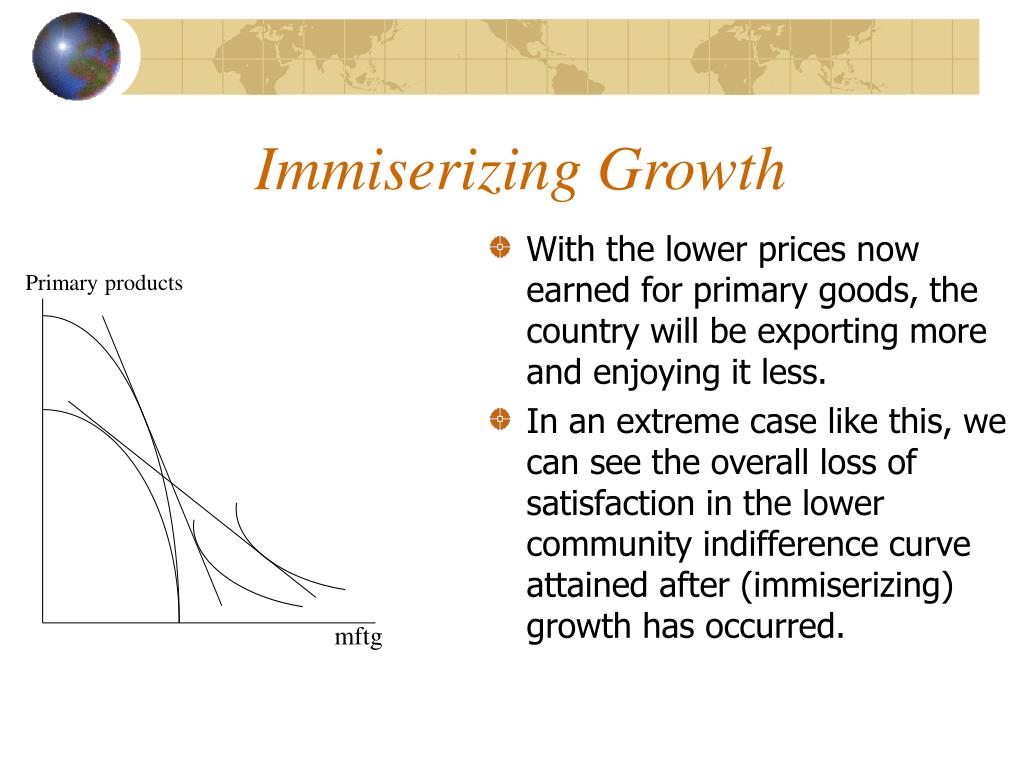 Immiserizing Growth

Primary products

mftg

With the lower prices now earned for primary goods, the country will be exporting more and enjoying it less.

In an extreme case like this, we can see the overall loss of satisfaction in the lower community indifference curve attained after (immiserizing) growth has occurred.